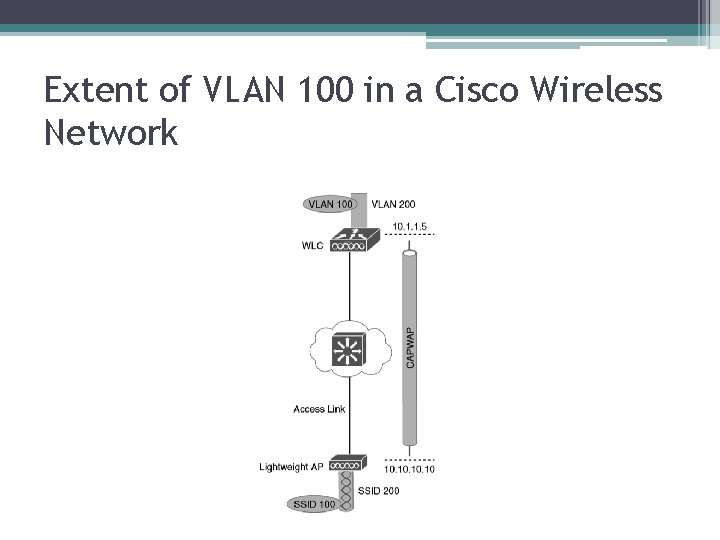 Extent of VLAN 100 in a Cisco Wireless Network

VLAN 100
VLAN 200
10.1.1.5
WLC
CAPWAP
Access Link
Lightweight AP
10.10.10.10
SSID 200
SSID 100